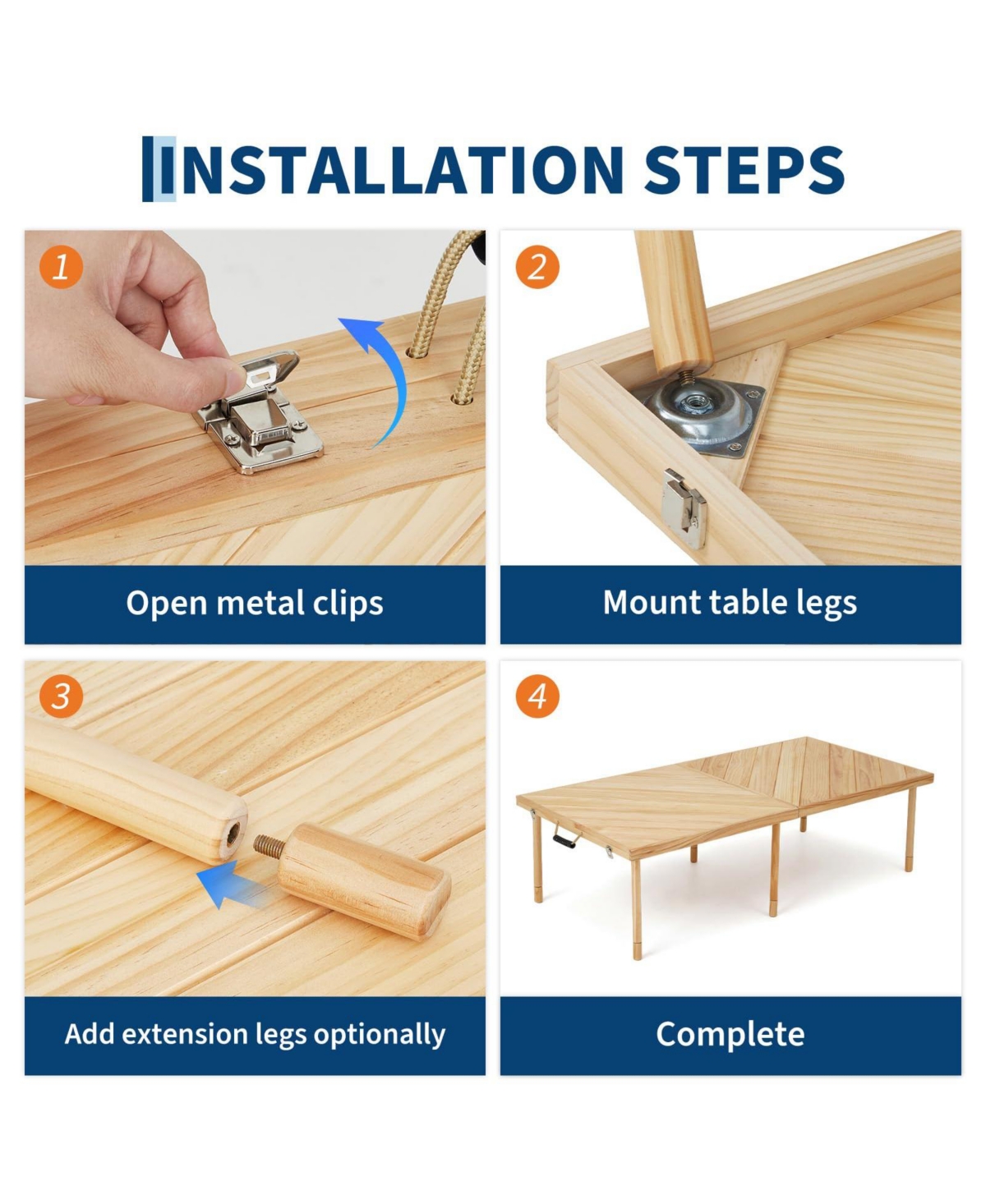 INSTALLATION STEPS

1

Open metal clips

2

Mount table legs

3

Add extension legs optionally

4

Complete